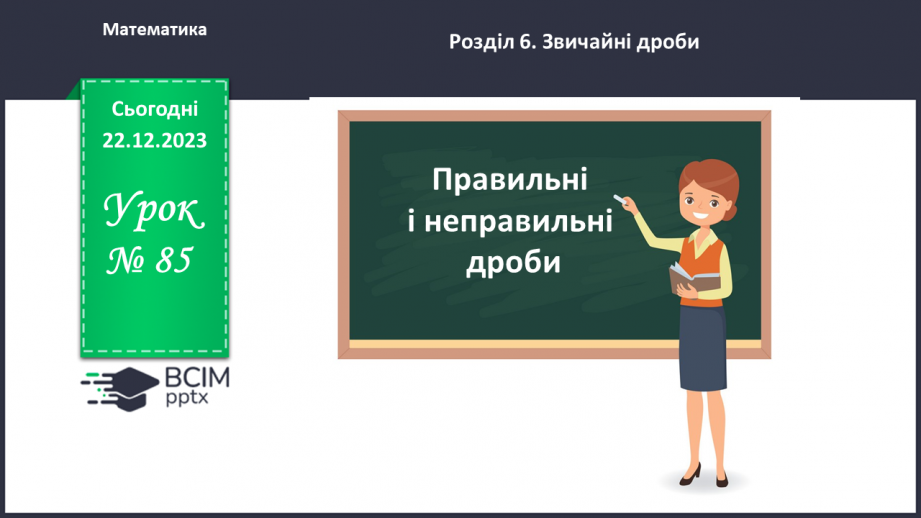 Математика

Розділ 6. Звичайні дроби

Сьогодні
22.12.2023

Урок
№ 85

ВСІМ
pptx

Правильні
і неправильні
дроби